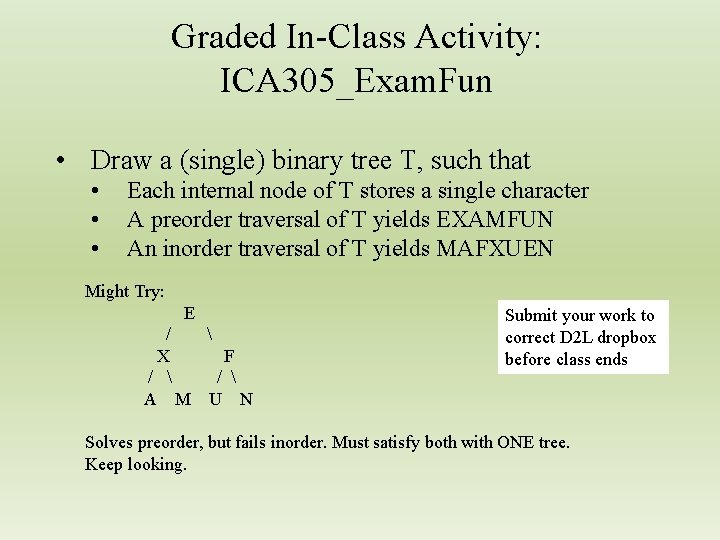 Graded In-Class Activity:
ICA305_ExamFun

• Draw a (single) binary tree T, such that
  • Each internal node of T stores a single character
  • A preorder traversal of T yields EXAMFUN
  • An inorder traversal of T yields MAFXUEN

Might Try:

E
/ \
X F
/ \ / \
A M U N

Submit your work to correct D2L dropbox before class ends

Solves preorder, but fails inorder. Must satisfy both with ONE tree.
Keep looking.